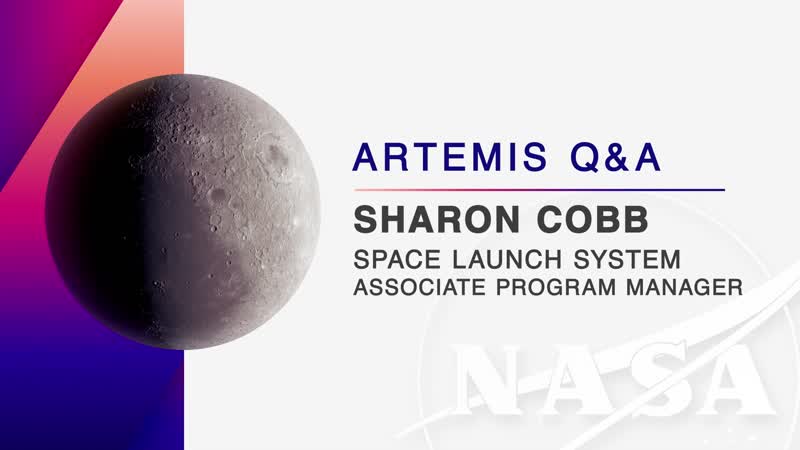 ARTEMIS Q&A

SHARON COBB

SPACE LAUNCH SYSTEM
ASSOCIATE PROGRAM MANAGER

NASA